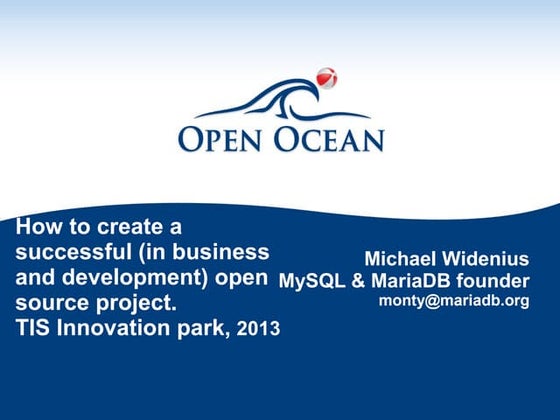 OPEN OCEAN

How to create a successful (in business and development) open source project.
TIS Innovation park, 2013

Michael Widenius
MySQL & MariaDB founder
monty@mariadb.org